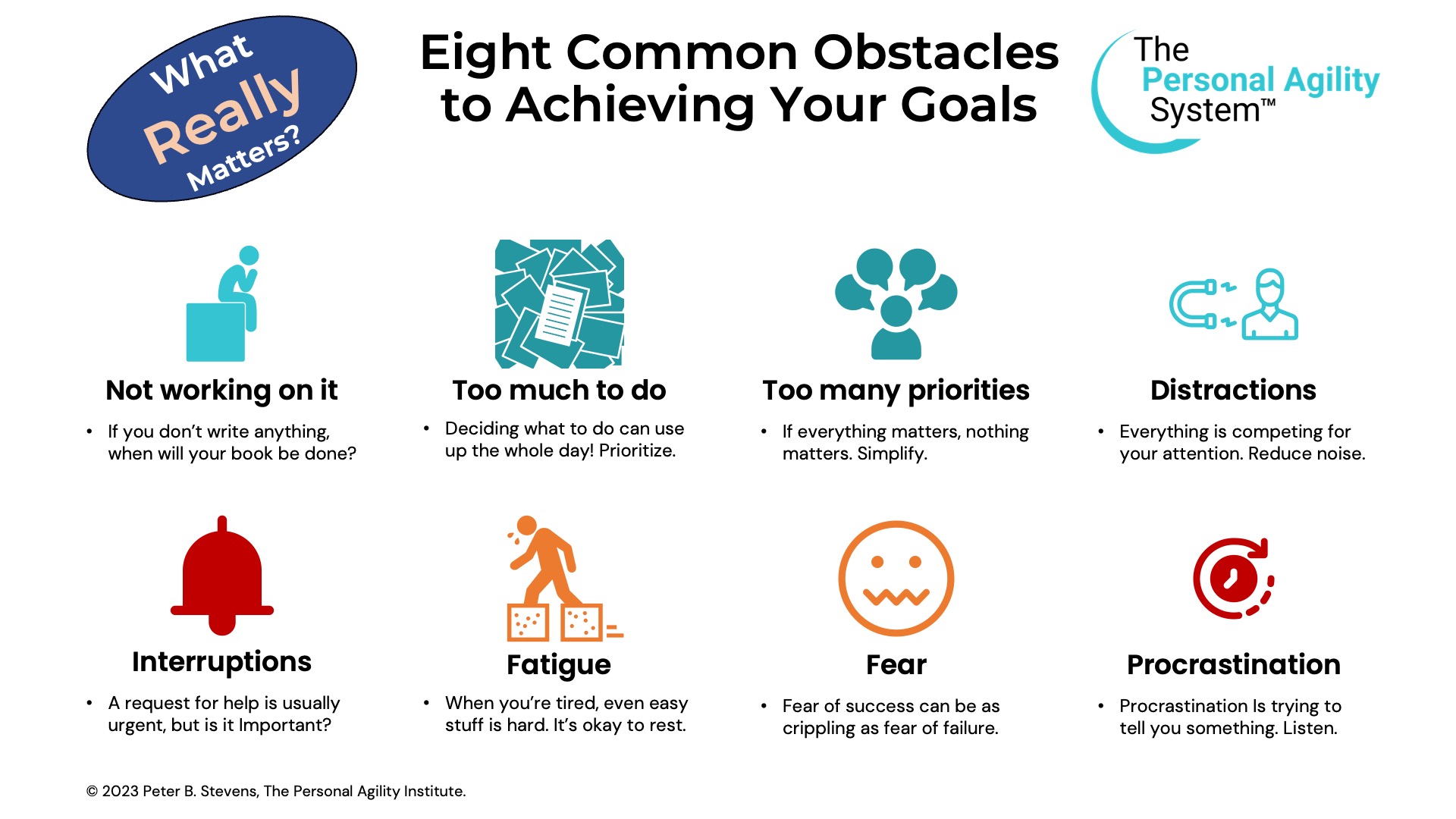 What Really Matters?

Eight Common Obstacles to Achieving Your Goals

The Personal Agility System™

Not working on it

• If you don't write anything, when will your book be done?

Too much to do

• Deciding what to do can use up the whole day! Prioritize.

Too many priorities

• If everything matters, nothing matters. Simplify.

Distractions

• Everything is competing for your attention. Reduce noise.

Interruptions

• A request for help is usually urgent, but is it Important?

Fatigue

• When you're tired, even easy stuff is hard. It's okay to rest.

Fear

• Fear of success can be as crippling as fear of failure.

Procrastination

• Procrastination Is trying to tell you something. Listen.

© 2023 Peter B. Stevens, The Personal Agility Institute.